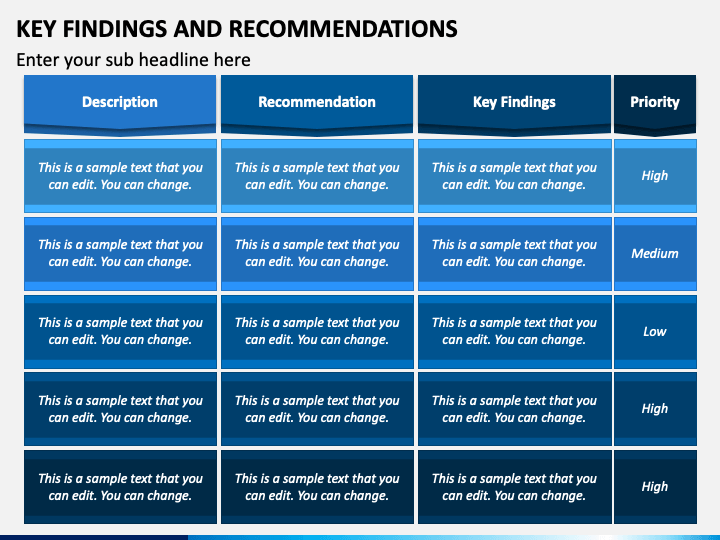 KEY FINDINGS AND RECOMMENDATIONS

Enter your sub headline here

| Description | Recommendation | Key Findings | Priority |
|---|---|---|---|
| This is a sample text that you can edit. You can change. | This is a sample text that you can edit. You can change. | This is a sample text that you can edit. You can change. | High |
| This is a sample text that you can edit. You can change. | This is a sample text that you can edit. You can change. | This is a sample text that you can edit. You can change. | Medium |
| This is a sample text that you can edit. You can change. | This is a sample text that you can edit. You can change. | This is a sample text that you can edit. You can change. | Low |
| This is a sample text that you can edit. You can change. | This is a sample text that you can edit. You can change. | This is a sample text that you can edit. You can change. | High |
| This is a sample text that you can edit. You can change. | This is a sample text that you can edit. You can change. | This is a sample text that you can edit. You can change. | High |